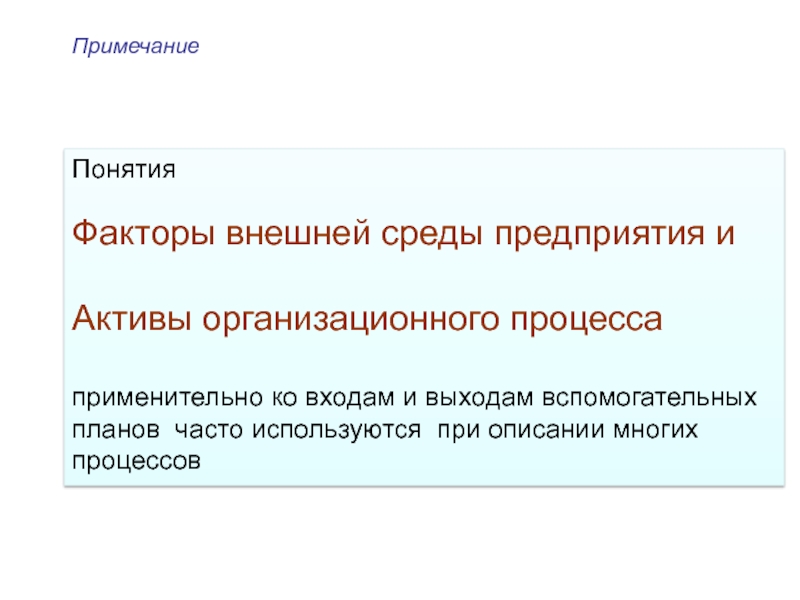 Примечание

Понятия

Факторы внешней среды предприятия и

Активы организационного процесса

применительно ко входам и выходам вспомогательных планов часто используются при описании многих процессов